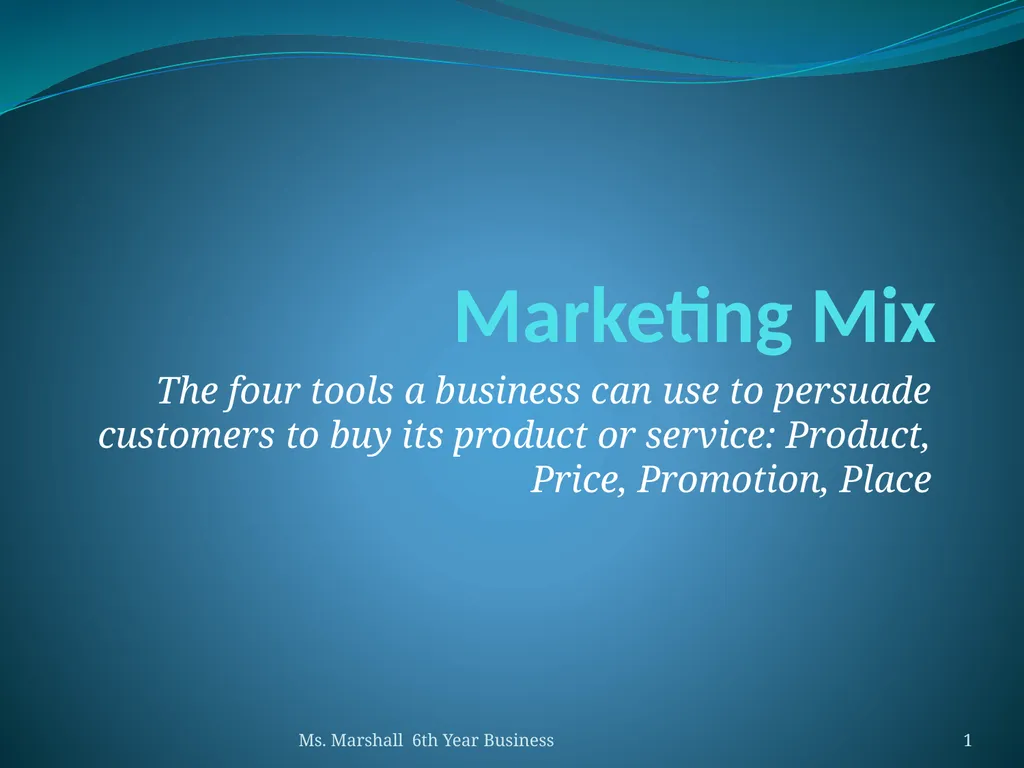 Marketing Mix

The four tools a business can use to persuade customers to buy its product or service: Product, Price, Promotion, Place

Ms. Marshall 6th Year Business

1